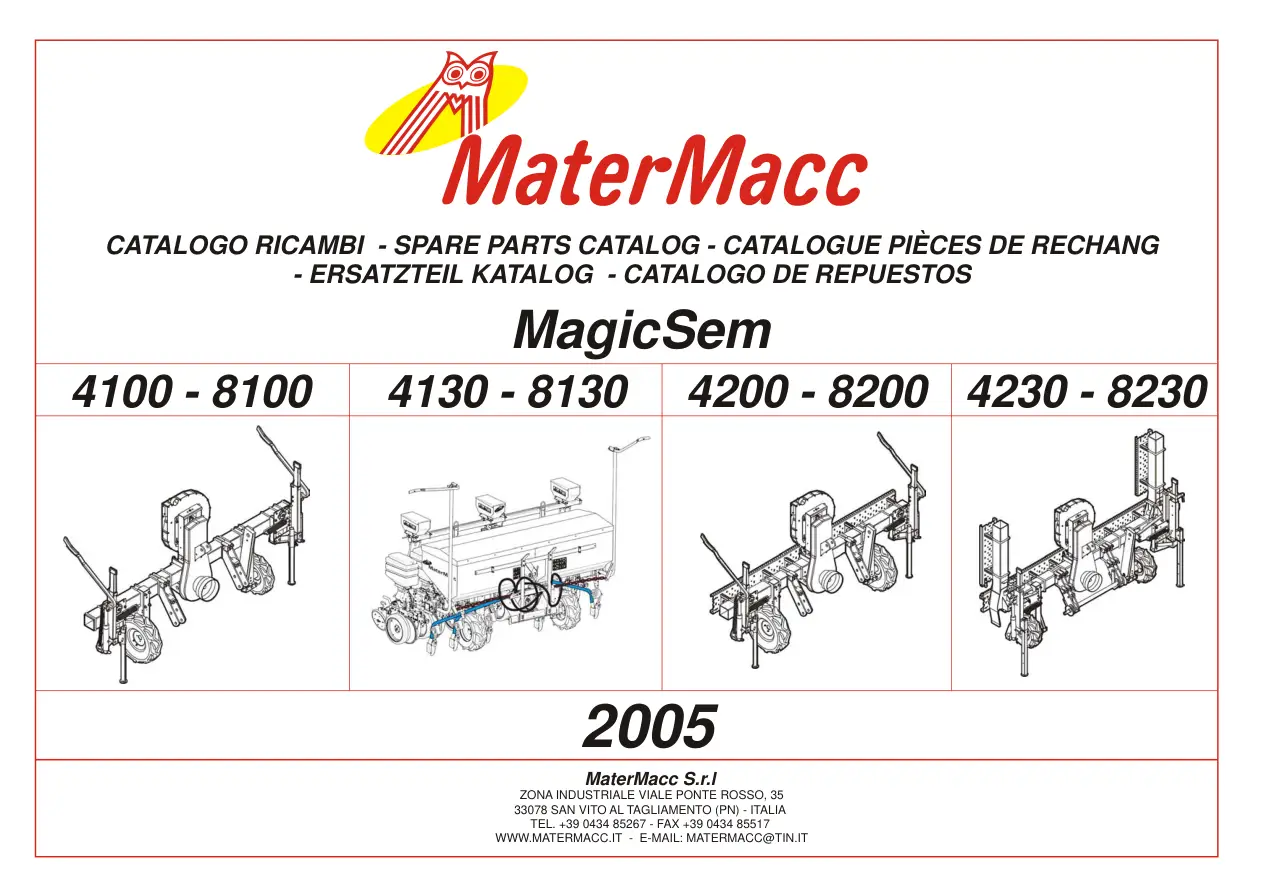 MaterMacc

CATALOGO RICAMBI - SPARE PARTS CATALOG - CATALOGUE PIÈCES DE RECHANG - ERSATZTEIL KATALOG - CATALOGO DE REPUESTOS

MagicSem

| 4100 - 8100 | 4130 - 8130 | 4200 - 8200 | 4230 - 8230 |
|---|---|---|---|

2005

MaterMacc S.r.l
ZONA INDUSTRIALE VIALE PONTE ROSSO, 35
33078 SAN VITO AL TAGLIAMENTO (PN) - ITALIA
TEL. +39 0434 85267 - FAX +39 0434 85517
WWW.MATERMACC.IT - E-MAIL: MATERMACC@TIN.IT